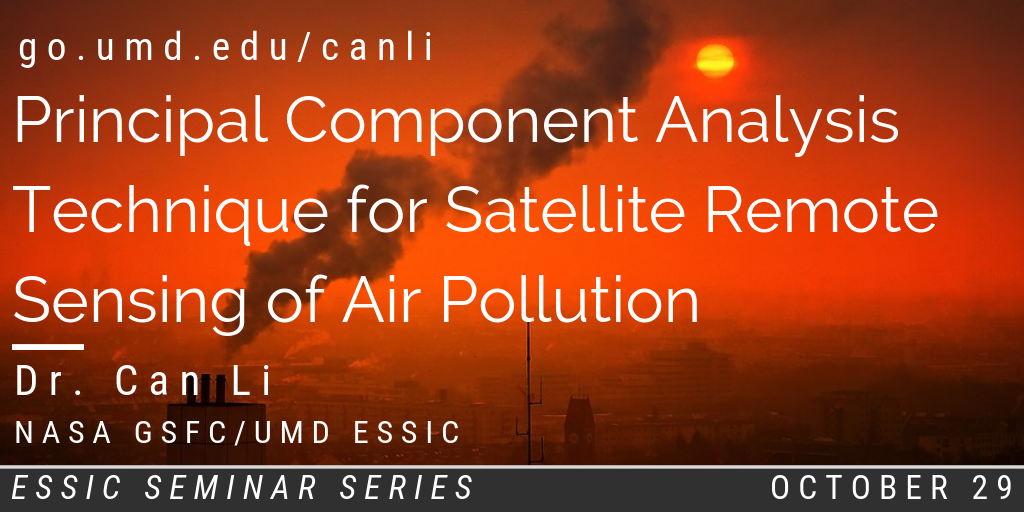 go.umd.edu/canli

Principal Component Analysis Technique for Satellite Remote Sensing of Air Pollution

Dr. Can Li

NASA GSFC/UMD ESSIC

ESSIC SEMINAR SERIES

OCTOBER 29